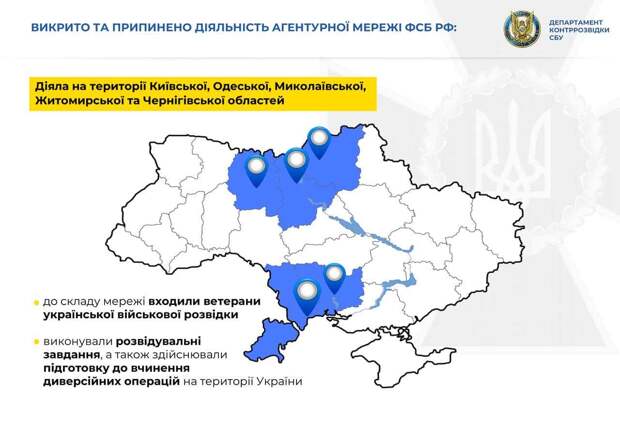 ВИКРИТО ТА ПРИПИНЕНО ДІЯЛЬНІСТЬ АГЕНТУРНОЇ МЕРЕЖІ ФСБ РФ:

ДЕПАРТАМЕНТ КОНТРРОЗВІДКИ СБУ

Діяла на території Київської, Одеської, Миколаївської, Житомирської та Чернігівської областей

до складу мережі входили ветерани української військової розвідки

виконували розвідувальні завдання, а також здійснювали підготовку до вчинення диверсійних операцій на території України